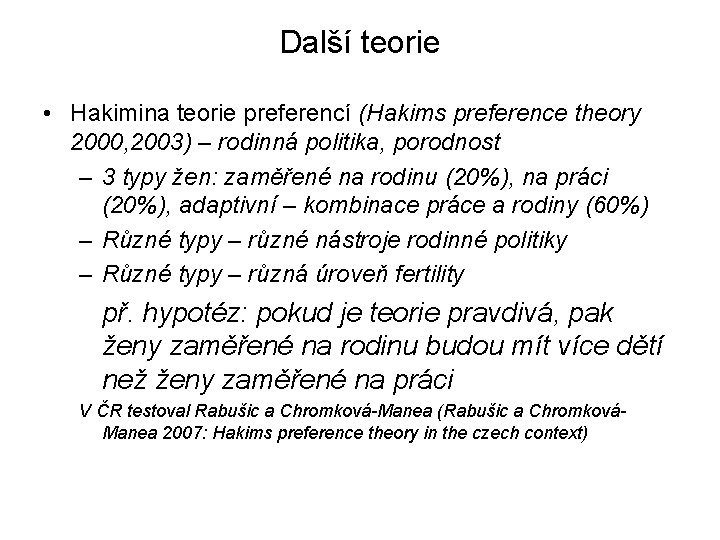 Další teorie

• Hakimina teorie preferencí (Hakims preference theory 2000,2003) – rodinná politika, porodnost
– 3 typy žen: zaměřené na rodinu (20%), na práci (20%), adaptivní – kombinace práce a rodiny (60%)
– Různé typy – různé nástroje rodinné politiky
– Různé typy – různá úroveň fertility
př. hypotéz: pokud je teorie pravdivá, pak ženy zaměřené na rodinu budou mít více dětí než ženy zaměřené na práci
V ČR testoval Rabušic a Chromková-Manea (Rabušic a Chromková-Manea 2007: Hakims preference theory in the czech context)